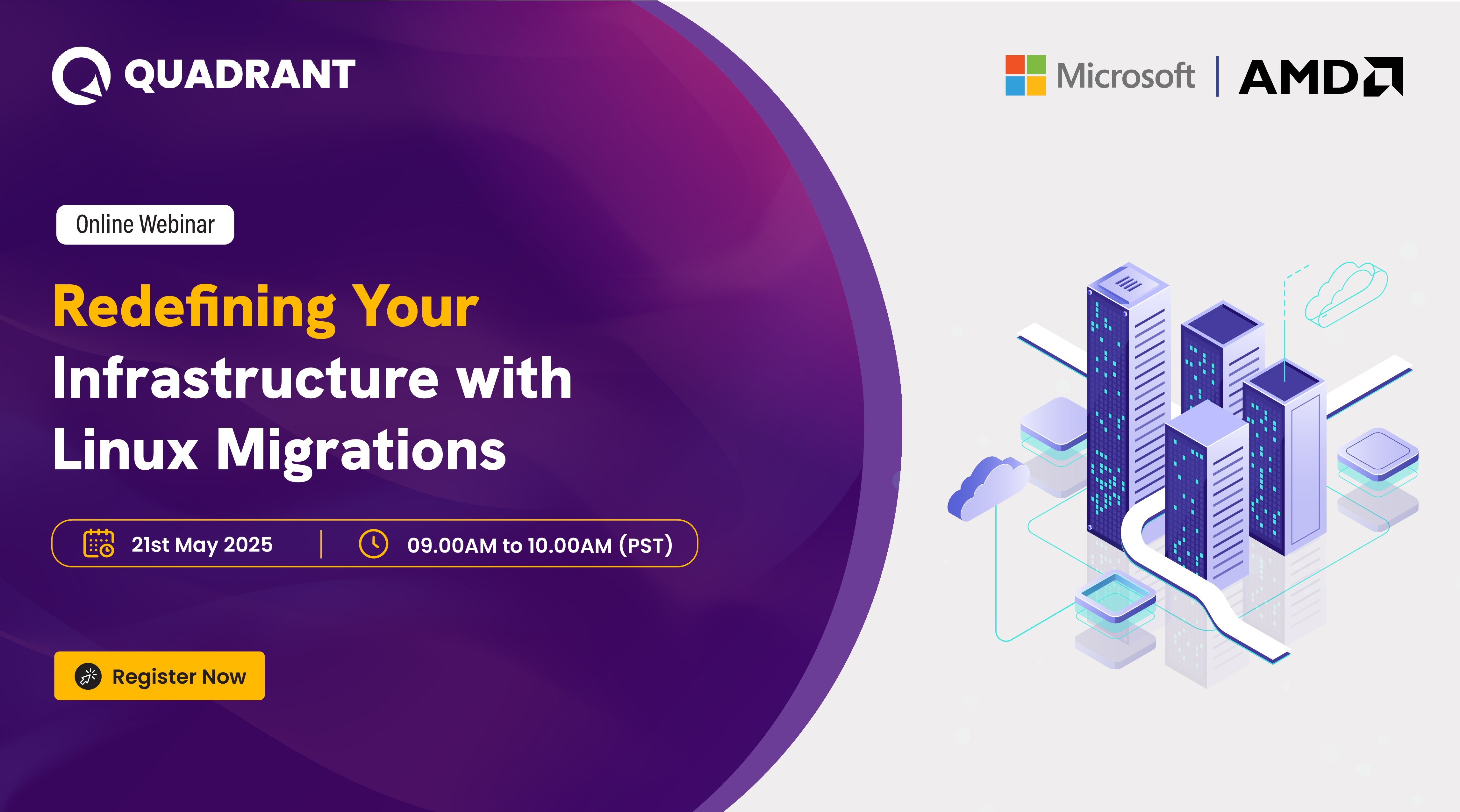 QUADRANT

Microsoft | AMD

Online Webinar

Redefining Your Infrastructure with Linux Migrations

21st May 2025 | 09.00AM to 10.00AM (PST)

Register Now